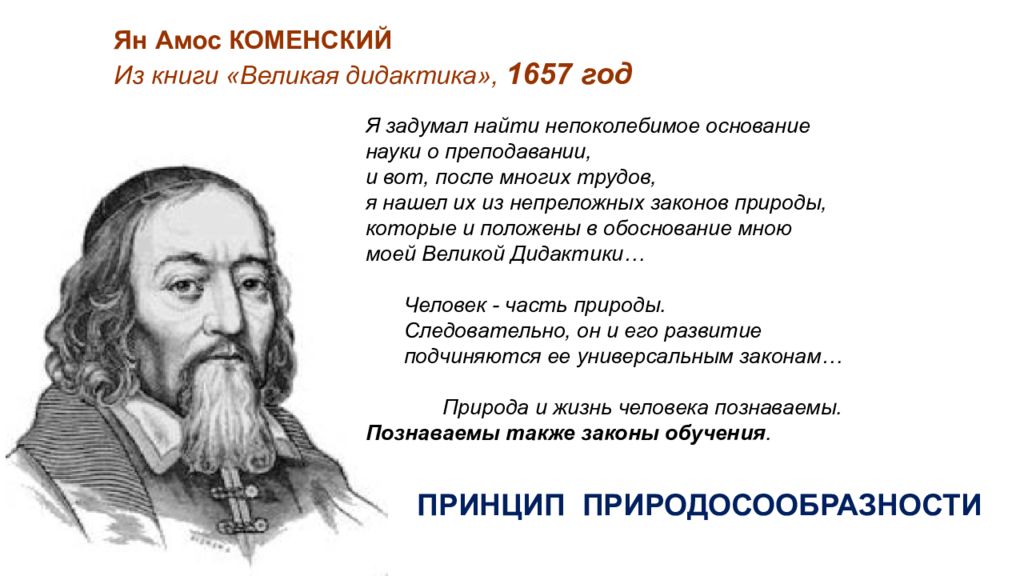 Ян Амос КОМЕНСКИЙ
Из книги «Великая дидактика», 1657 год

Я задумал найти непоколебимое основание науки о преподавании, и вот, после многих трудов, я нашел их из непреложных законов природы, которые и положены в обоснование мною моей Великой Дидактики…

Человек - часть природы. Следовательно, он и его развитие подчиняются ее универсальным законам…

Природа и жизнь человека познаваемы. Познаваемы также законы обучения.

ПРИНЦИП ПРИРОДОСООБРАЗНОСТИ